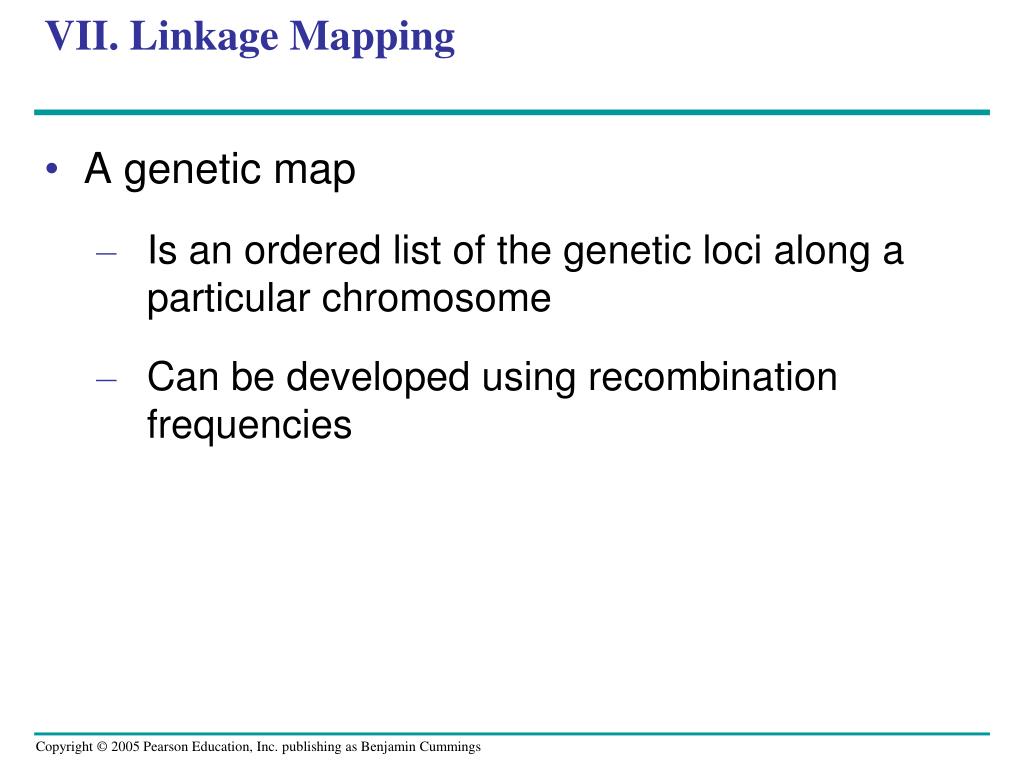 VII. Linkage Mapping

• A genetic map

– Is an ordered list of the genetic loci along a particular chromosome

– Can be developed using recombination frequencies

Copyright © 2005 Pearson Education, Inc. publishing as Benjamin Cummings